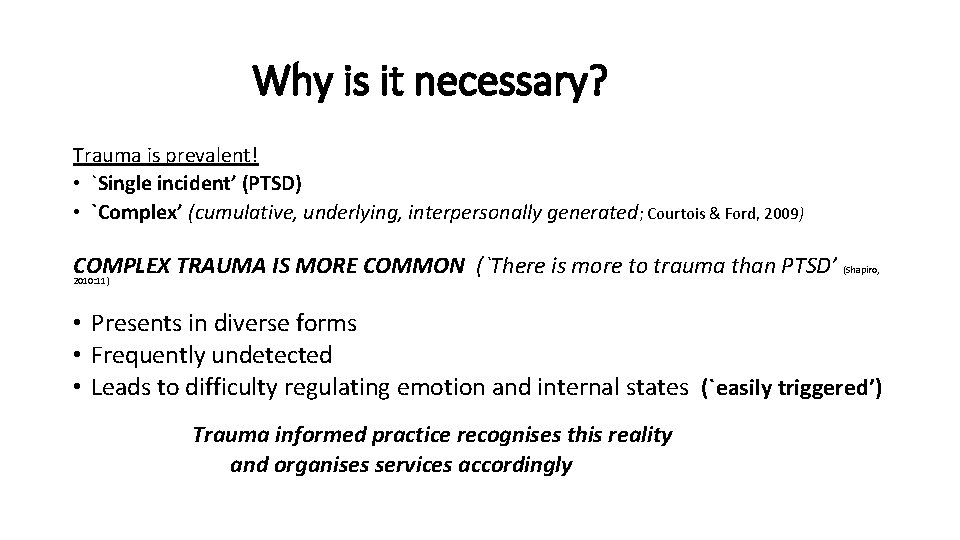 Why is it necessary?

Trauma is prevalent!
• `Single incident' (PTSD)
• `Complex' (cumulative, underlying, interpersonally generated; Courtois & Ford, 2009)

COMPLEX TRAUMA IS MORE COMMON (`There is more to trauma than PTSD' (Shapiro, 2010:11)

• Presents in diverse forms
• Frequently undetected
• Leads to difficulty regulating emotion and internal states (`easily triggered')

Trauma informed practice recognises this reality and organises services accordingly